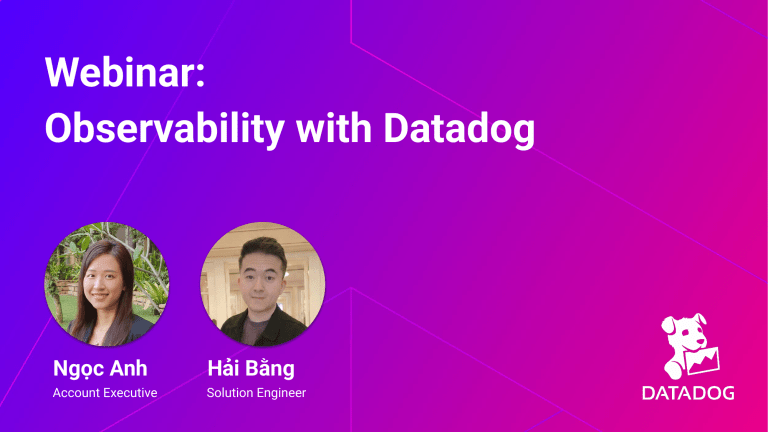 Webinar:
Observability with Datadog

Ngọc Anh
Account Executive

Hải Bằng
Solution Engineer

DATADOG